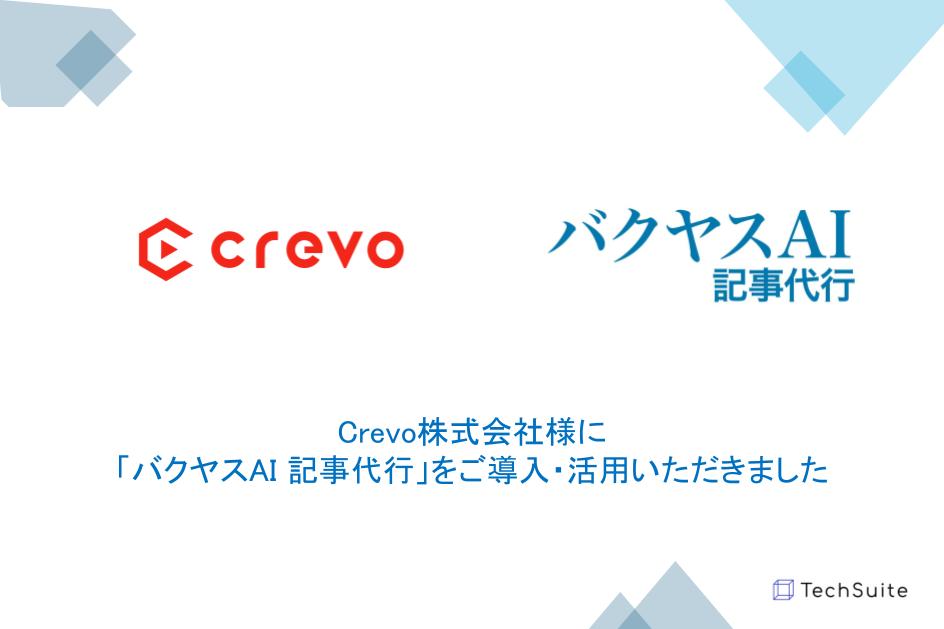 crevo

バクヤスAI
記事代行

Crevo株式会社様に
「バクヤスAI 記事代行」をご導入・活用いただきました

TechSuite